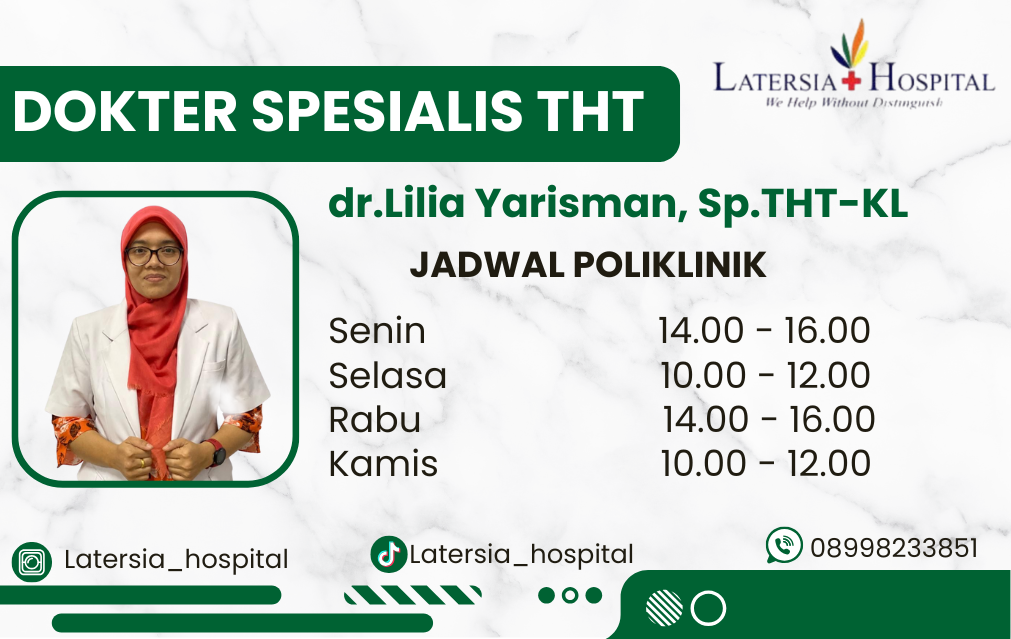 DOKTER SPESIALIS THT

LATERSIA HOSPITAL
We Help Without Distinguish

dr.Lilia Yarisman, Sp.THT-KL

JADWAL POLIKLINIK

| Senin | 14.00 - 16.00 |
|---|---|
| Selasa | 10.00 - 12.00 |
| Rabu | 14.00 - 16.00 |
| Kamis | 10.00 - 12.00 |

Latersia_hospital

Latersia_hospital

08998233851